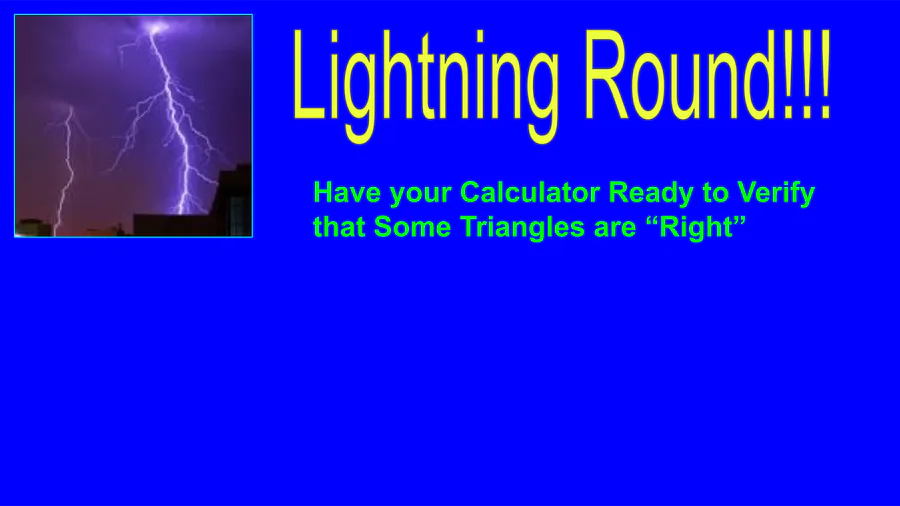 Lightning Round!!!

Have your Calculator Ready to Verify that Some Triangles are “Right”